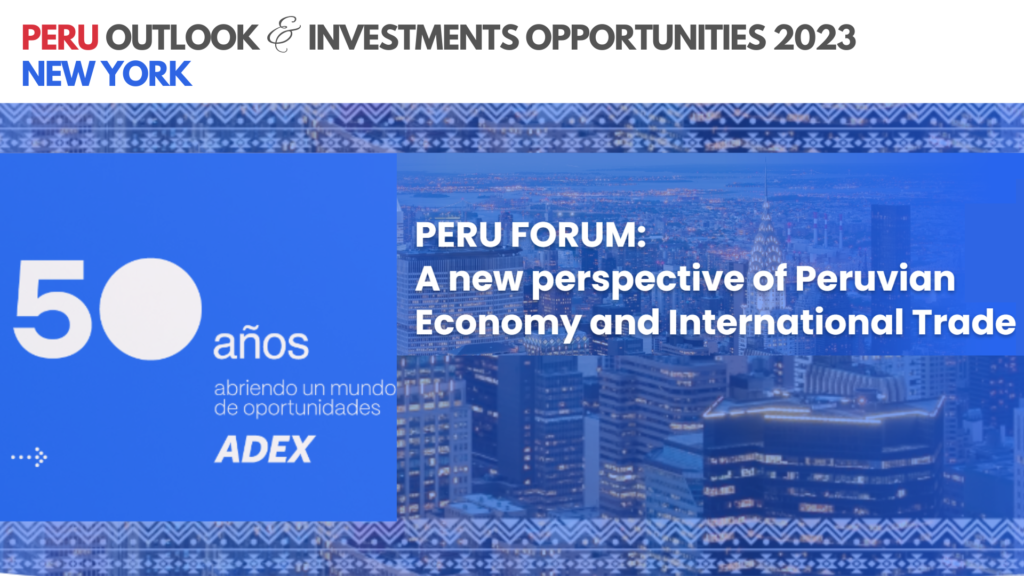 PERU OUTLOOK & INVESTMENTS OPPORTUNITIES 2023
NEW YORK

50 años
abriendo un mundo de oportunidades
ADEX

PERU FORUM:
A new perspective of Peruvian Economy and International Trade